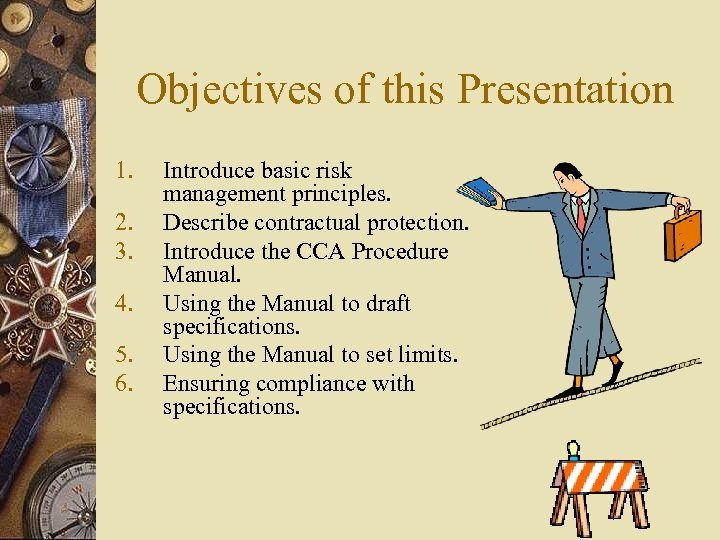 Objectives of this Presentation

1. Introduce basic risk management principles.
2. Describe contractual protection.
3. Introduce the CCA Procedure Manual.
4. Using the Manual to draft specifications.
5. Using the Manual to set limits.
6. Ensuring compliance with specifications.